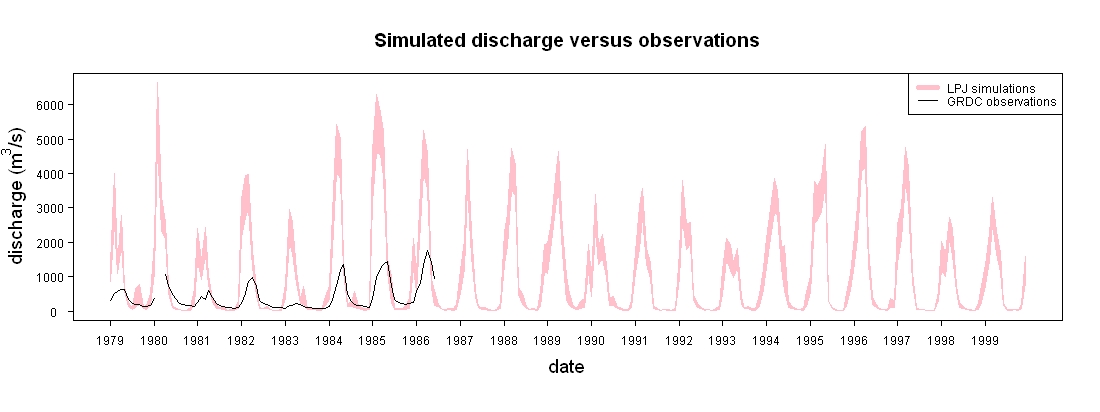 Simulated discharge versus observations

LPJ simulations
GRDC observations

discharge ($m^3/s$)

6000
5000
4000
3000
2000
1000
0

1979 1980 1981 1982 1983 1984 1985 1986 1987 1988 1989 1990 1991 1992 1993 1994 1995 1996 1997 1998 1999

date